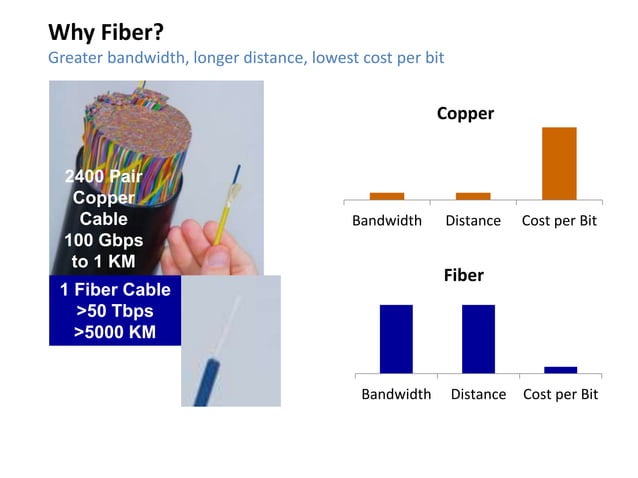 Why Fiber?
Greater bandwidth, longer distance, lowest cost per bit

2400 Pair Copper Cable 100 Gbps to 1 KM

1 Fiber Cable >50 Tbps >5000 KM

Copper

Bandwidth Distance Cost per Bit

Fiber

Bandwidth Distance Cost per Bit